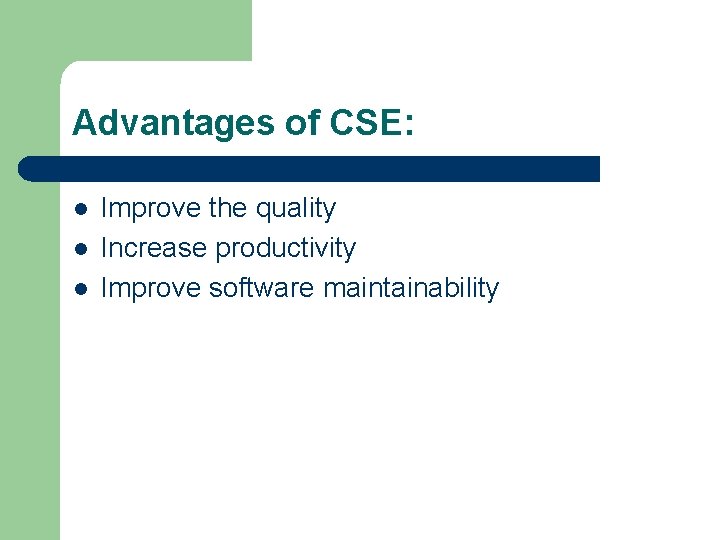 Advantages of CSE:

- Improve the quality
- Increase productivity
- Improve software maintainability